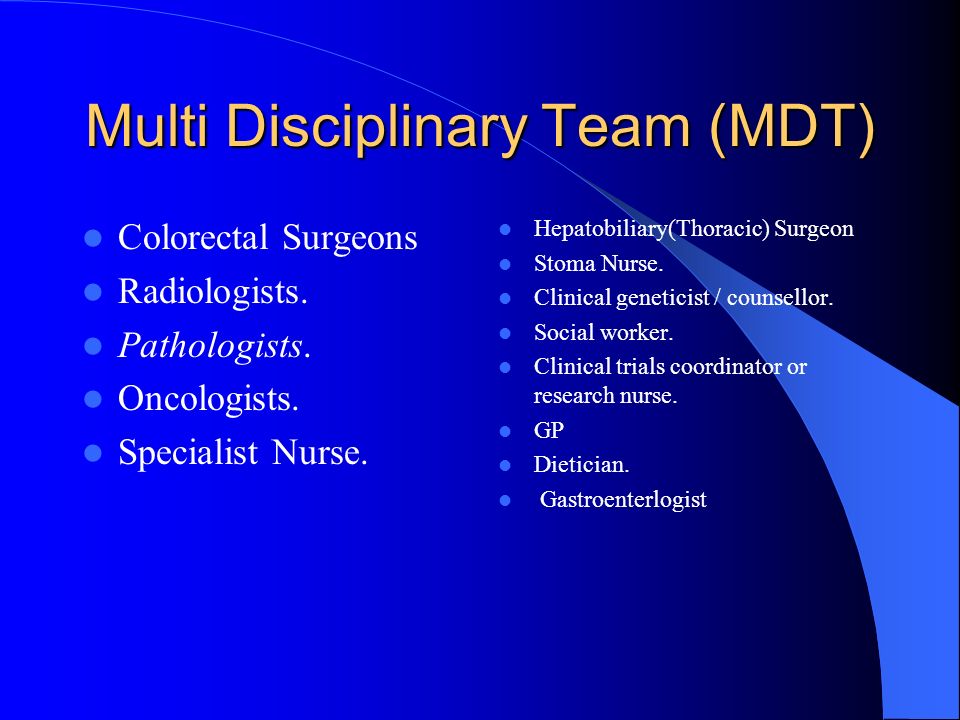 Multi Disciplinary Team (MDT)

- Colorectal Surgeons
- Radiologists.
- Pathologists.
- Oncologists.
- Specialist Nurse.

- Hepatobiliary(Thoracic) Surgeon
- Stoma Nurse.
- Clinical geneticist / counsellor.
- Social worker.
- Clinical trials coordinator or research nurse.
- GP
- Dietician.
- Gastroenterlogist